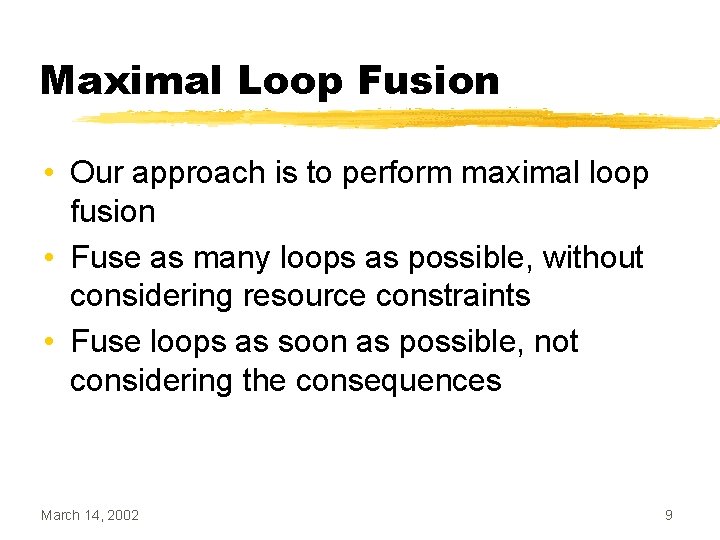 Maximal Loop Fusion

• Our approach is to perform maximal loop fusion
• Fuse as many loops as possible, without considering resource constraints
• Fuse loops as soon as possible, not considering the consequences

March 14, 2002

9